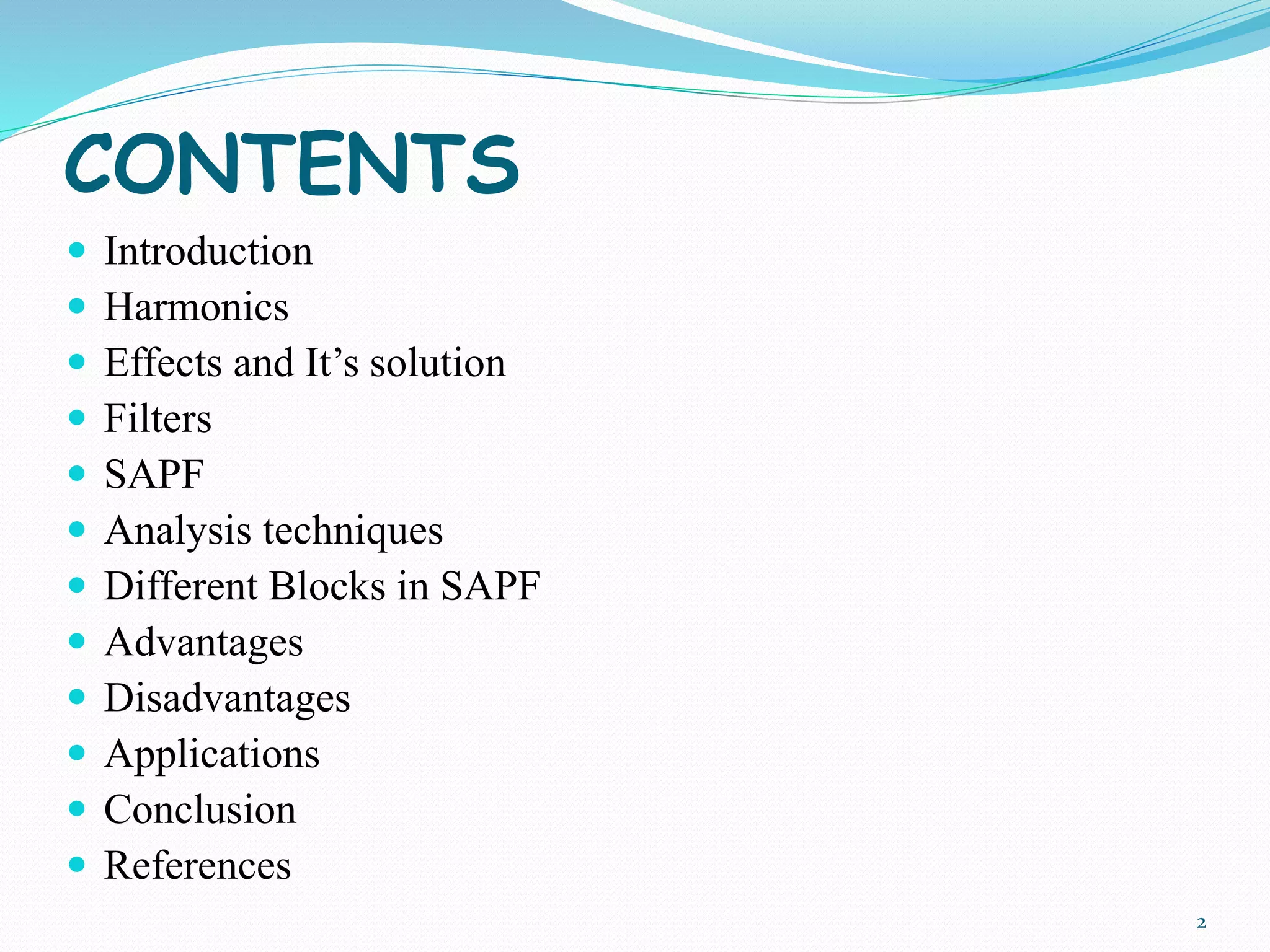 CONTENTS

- Introduction
- Harmonics
- Effects and It’s solution
- Filters
- SAPF
- Analysis techniques
- Different Blocks in SAPF
- Advantages
- Disadvantages
- Applications
- Conclusion
- References

2